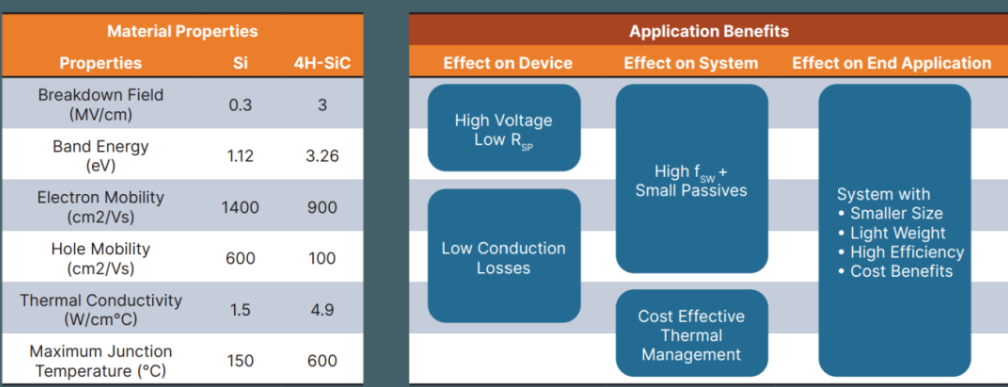 Material Properties

| Properties | Si | 4H-SiC |
|---|---|---|
| Breakdown Field (MV/cm) | 0.3 | 3 |
| Band Energy (eV) | 1.12 | 3.26 |
| Electron Mobility (cm2/Vs) | 1400 | 900 |
| Hole Mobility (cm2/Vs) | 600 | 100 |
| Thermal Conductivity (W/cm°C) | 1.5 | 4.9 |
| Maximum Junction Temperature (°C) | 150 | 600 |

Application Benefits

Effect on Device

High Voltage Low $R_{SP}$

Low Conduction Losses

Effect on System

High $f_{SW}$ + Small Passives

Cost Effective Thermal Management

Effect on End Application

System with
• Smaller Size
• Light Weight
• High Efficiency
• Cost Benefits